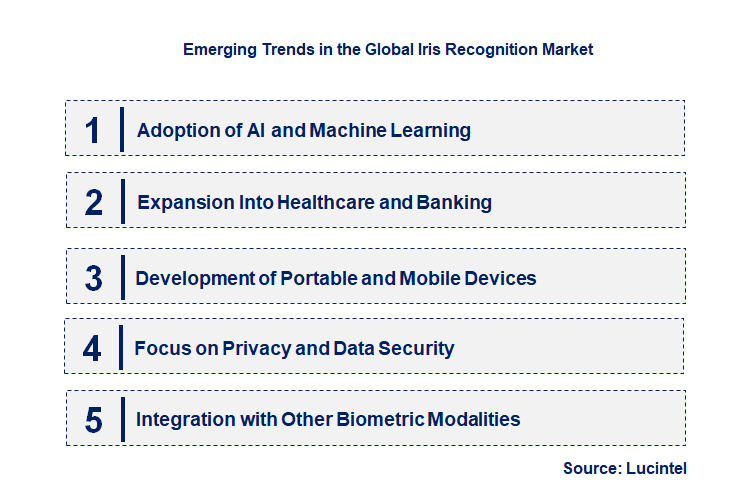 Emerging Trends in the Global Iris Recognition Market

1 Adoption of AI and Machine Learning

2 Expansion Into Healthcare and Banking

3 Development of Portable and Mobile Devices

4 Focus on Privacy and Data Security

5 Integration with Other Biometric Modalities

Source: Lucintel